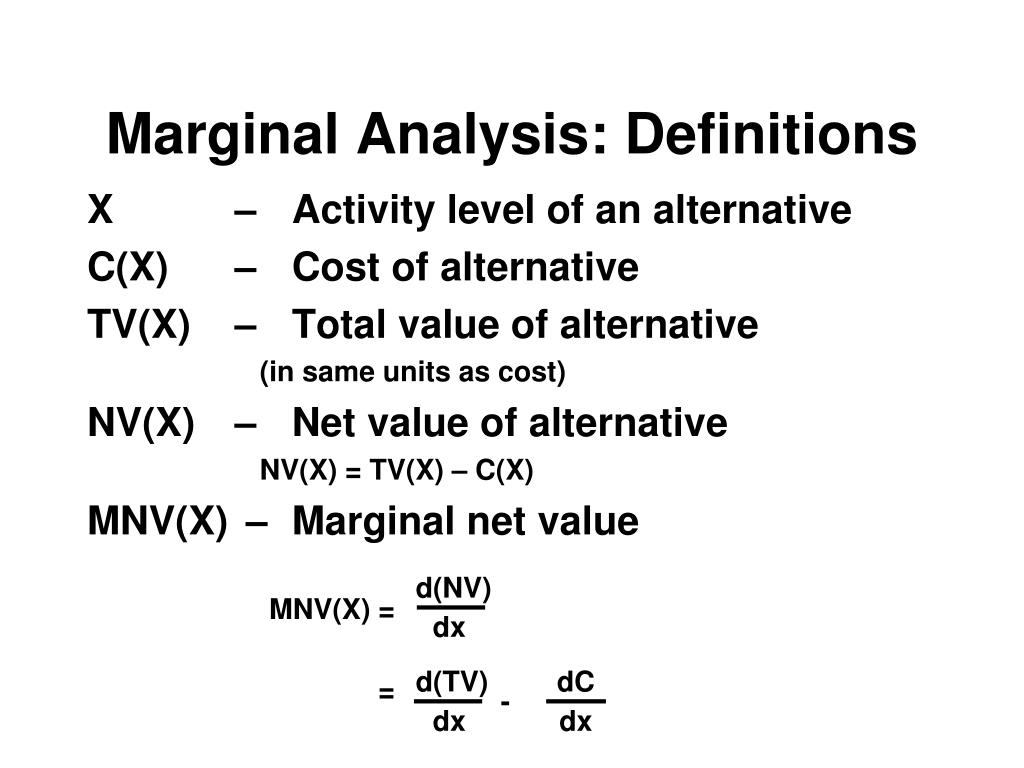 Marginal Analysis: Definitions

X – Activity level of an alternative

C(X) – Cost of alternative

TV(X) – Total value of alternative
(in same units as cost)

NV(X) – Net value of alternative
NV(X) = TV(X) – C(X)

MNV(X) – Marginal net value

$MNV(X) = \frac{d(NV)}{dx}$

$= \frac{d(TV)}{dx} - \frac{dC}{dx}$